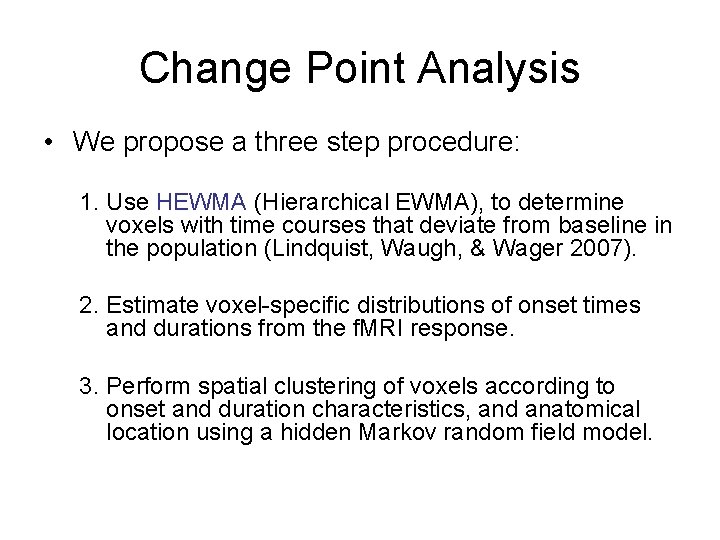 Change Point Analysis

• We propose a three step procedure:

1. Use HEWMA (Hierarchical EWMA), to determine voxels with time courses that deviate from baseline in the population (Lindquist, Waugh, & Wager 2007).

2. Estimate voxel-specific distributions of onset times and durations from the fMRI response.

3. Perform spatial clustering of voxels according to onset and duration characteristics, and anatomical location using a hidden Markov random field model.